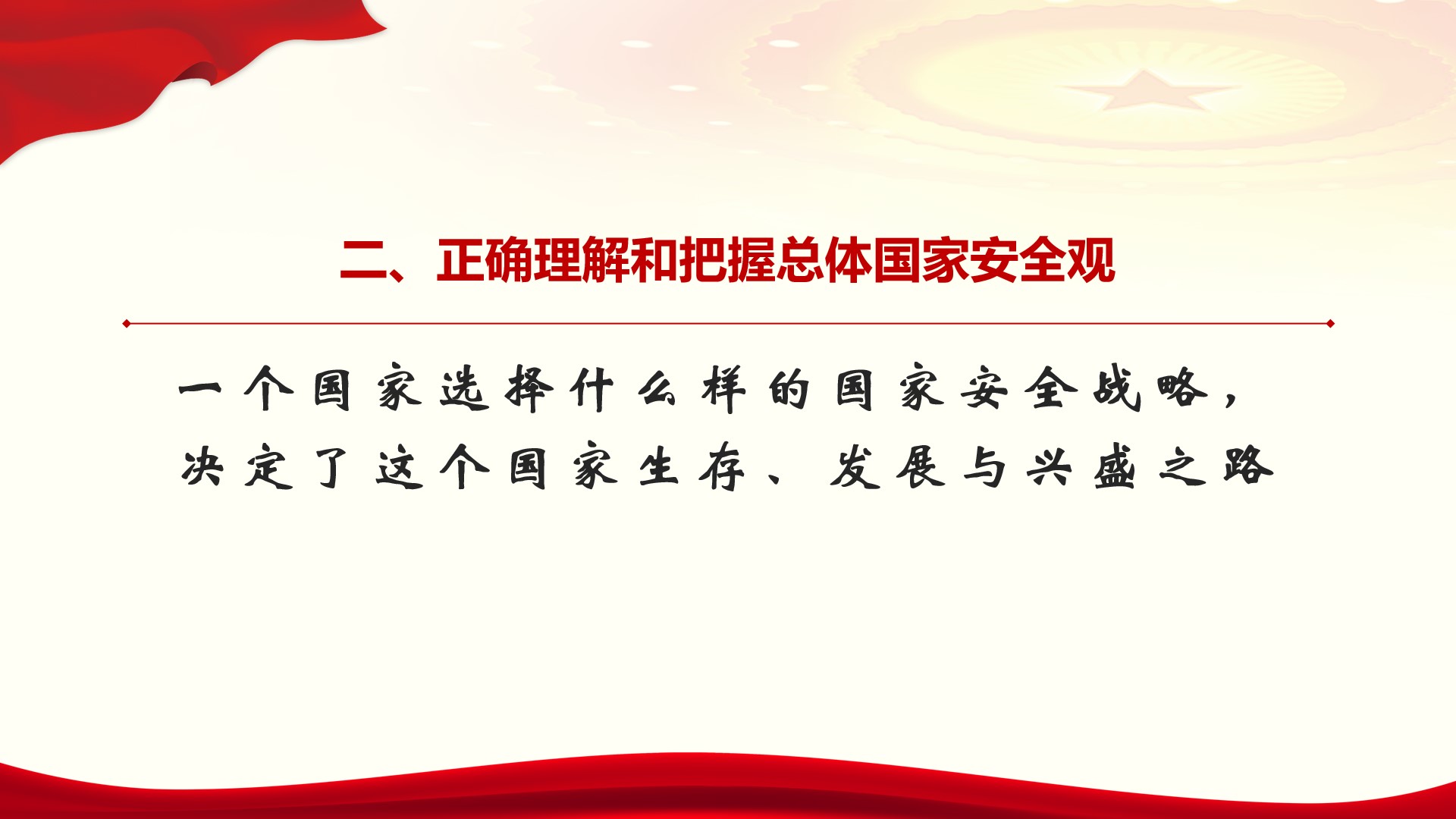 二、正确理解和把握总体国家安全观

一个国家选择什么样的国家安全战略，决定了这个国家生存、发展与兴盛之路